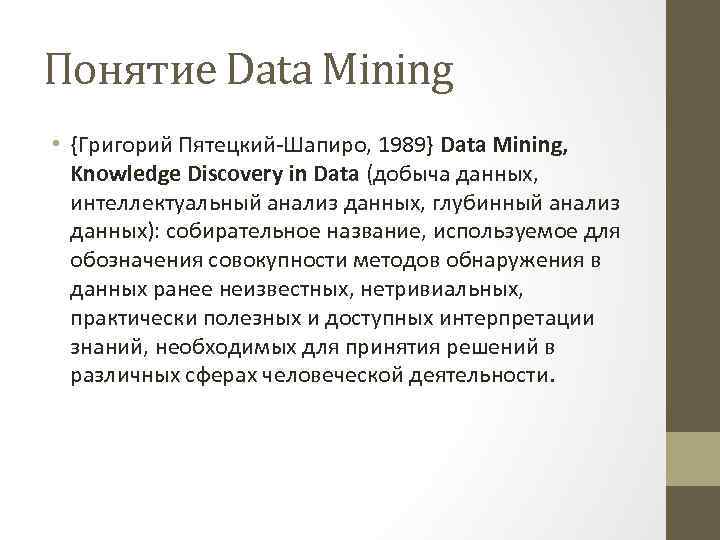 Понятие Data Mining

• {Григорий Пятецкий-Шапиро, 1989} Data Mining, Knowledge Discovery in Data (добыча данных, интеллектуальный анализ данных, глубинный анализ данных): собирательное название, используемое для обозначения совокупности методов обнаружения в данных ранее неизвестных, нетривиальных, практически полезных и доступных интерпретации знаний, необходимых для принятия решений в различных сферах человеческой деятельности.